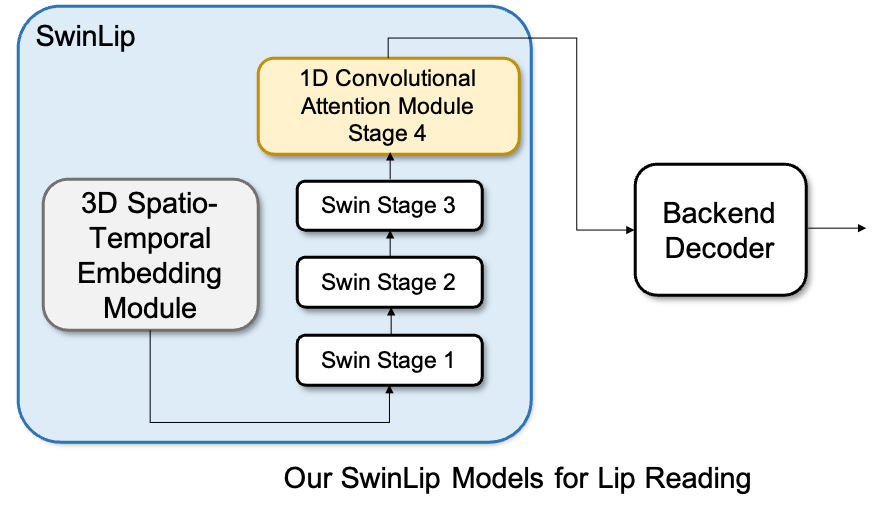 SwinLip

1D Convolutional Attention Module Stage 4

3D Spatio-Temporal Embedding Module

Swin Stage 3

Swin Stage 2

Swin Stage 1

Backend Decoder

Our SwinLip Models for Lip Reading